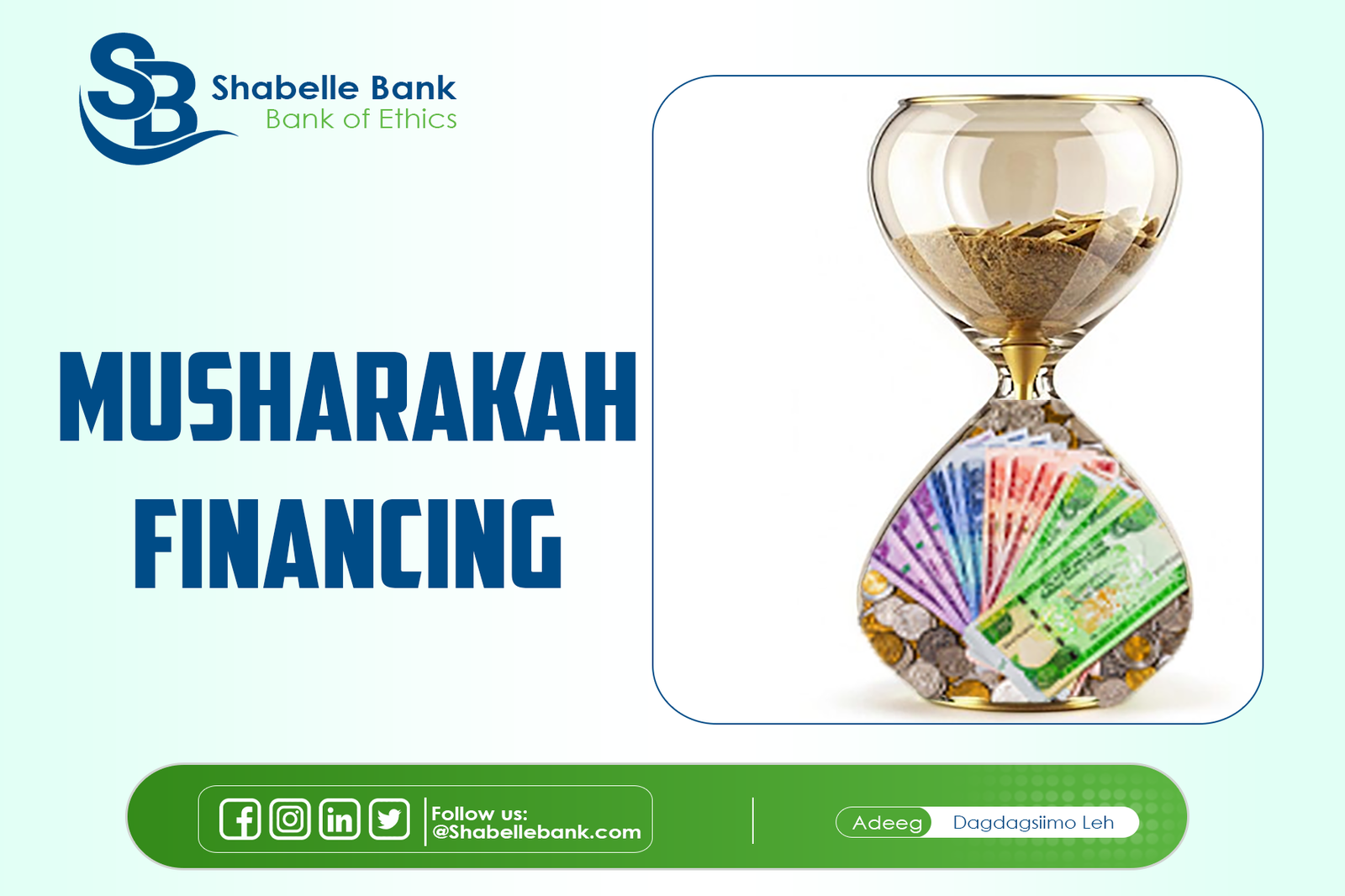 SB Shabelle Bank
Bank of Ethics

MUSHARAKAH FINANCING

Follow us:
@Shabellebank.com

Adeeg Dagdagsiimo Leh